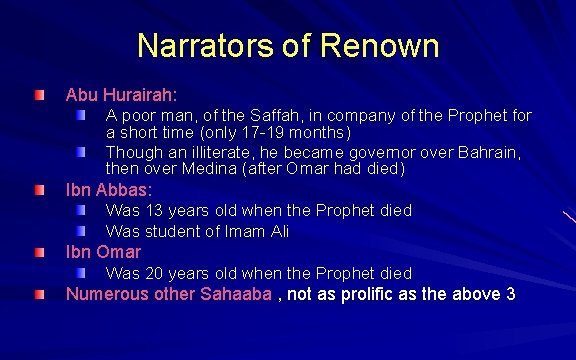 Narrators of Renown

Abu Hurairah:
A poor man, of the Saffah, in company of the Prophet for a short time (only 17-19 months)
Though an illiterate, he became governor over Bahrain, then over Medina (after Omar had died)

Ibn Abbas:
Was 13 years old when the Prophet died
Was student of Imam Ali

Ibn Omar
Was 20 years old when the Prophet died

Numerous other Sahaaba , not as prolific as the above 3